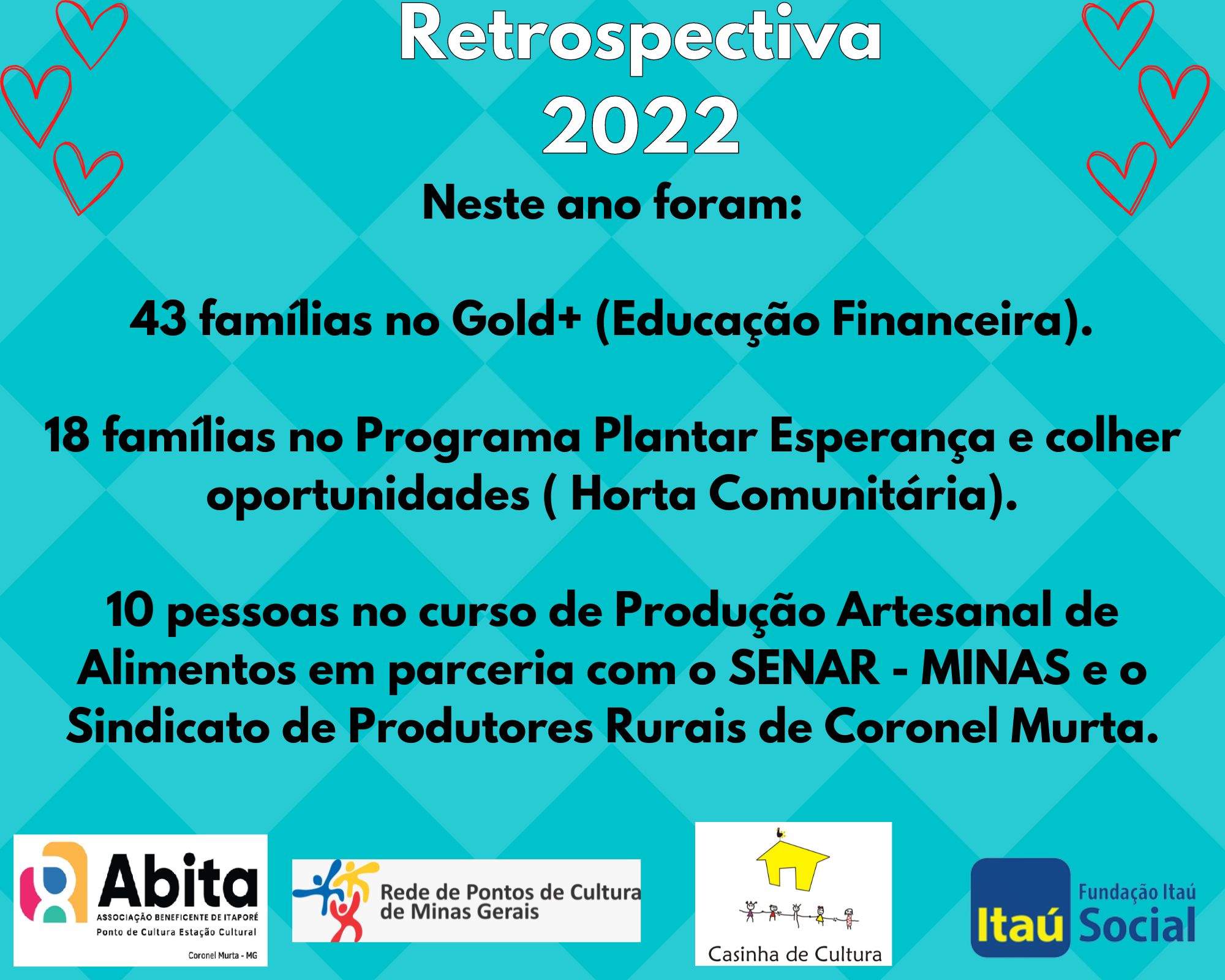 Retrospectiva 2022

Neste ano foram:

43 famílias no Gold+ (Educação Financeira).

18 famílias no Programa Plantar Esperança e colher oportunidades ( Horta Comunitária).

10 pessoas no curso de Produção Artesanal de Alimentos em parceria com o SENAR - MINAS e o Sindicato de Produtores Rurais de Coronel Murta.

Abita
ASSOCIAÇÃO BENEFICENTE DE ITAPORÉ
Ponto de Cultura Estação Cultural
Coronel Murta - MG

Rede de Pontos de Cultura de Minas Gerais

Casinha de Cultura

Itaú
Fundação Itaú Social